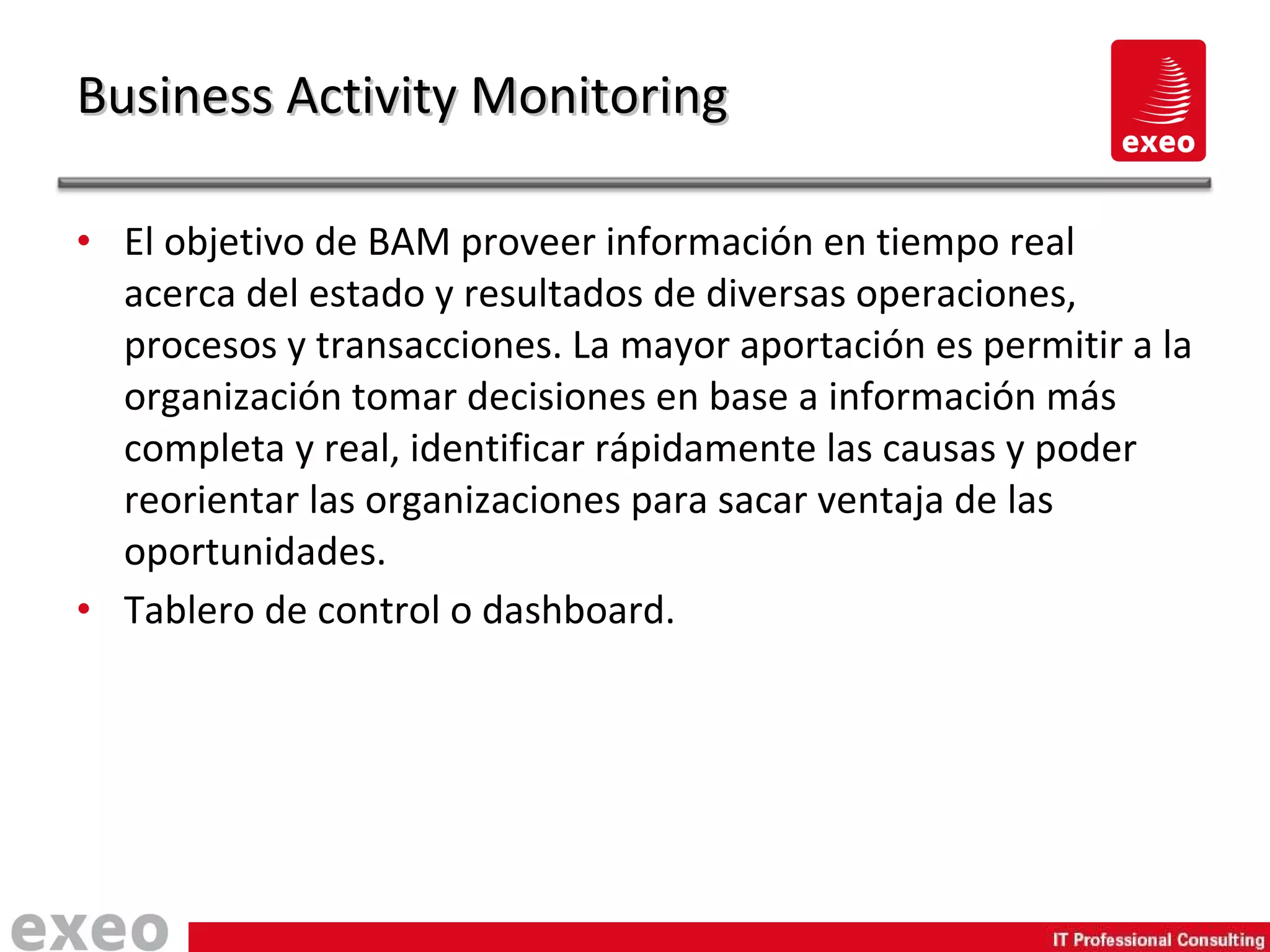 Business Activity Monitoring

exeo

• El objetivo de BAM proveer información en tiempo real acerca del estado y resultados de diversas operaciones, procesos y transacciones. La mayor aportación es permitir a la organización tomar decisiones en base a información más completa y real, identificar rápidamente las causas y poder reorientar las organizaciones para sacar ventaja de las oportunidades.
• Tablero de control o dashboard.

exeo

IT Professional Consulting